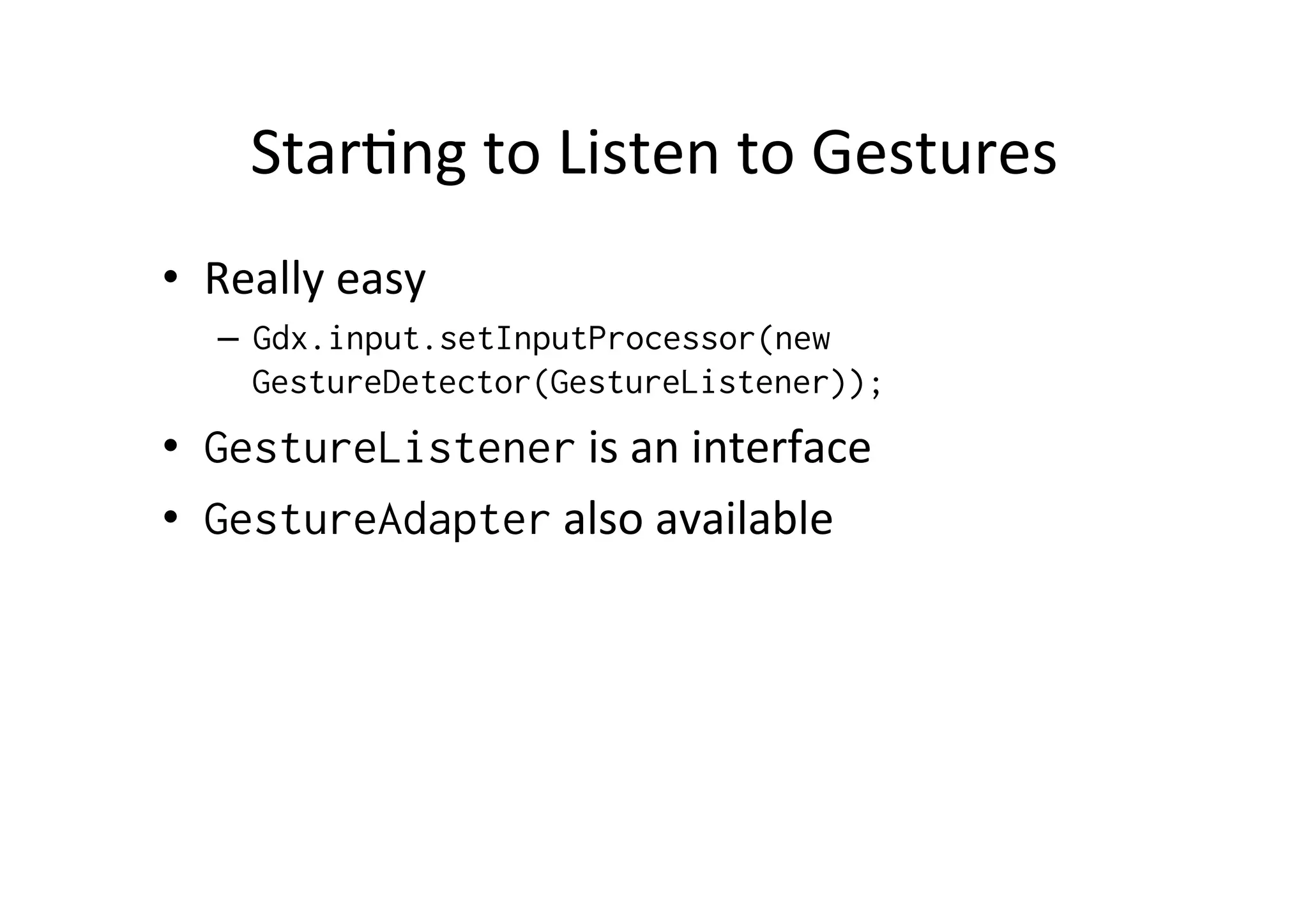 Starting to Listen to Gestures

• Really easy
– Gdx.input.setInputProcessor(new GestureDetector(GestureListener));

• GestureListener is an interface

• GestureAdapter also available